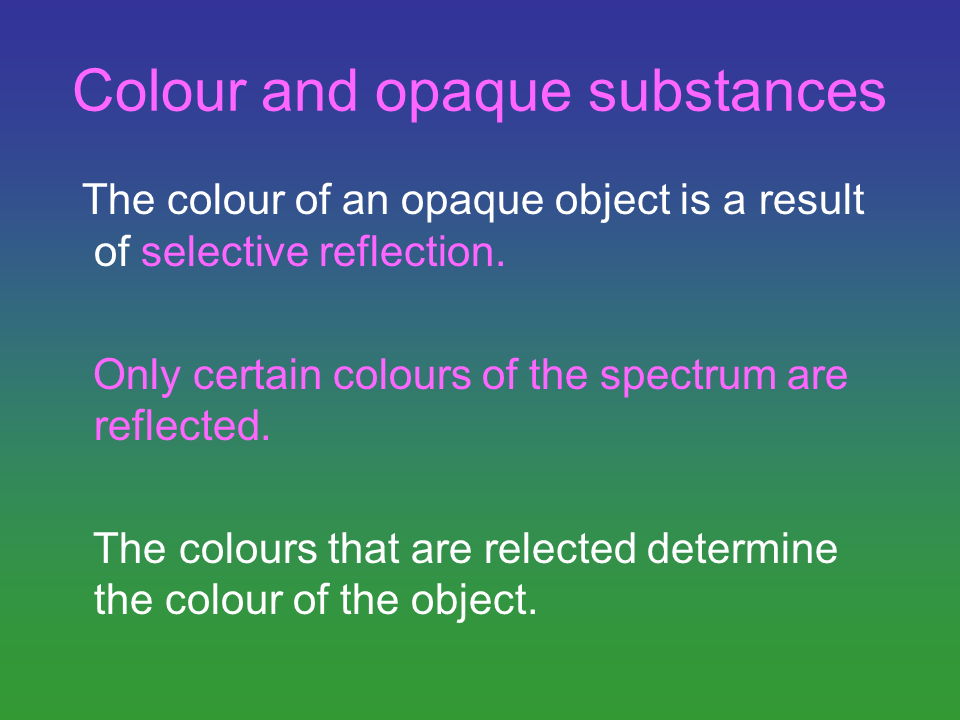 Colour and opaque substances

The colour of an opaque object is a result of selective reflection.

Only certain colours of the spectrum are reflected.

The colours that are relected determine the colour of the object.